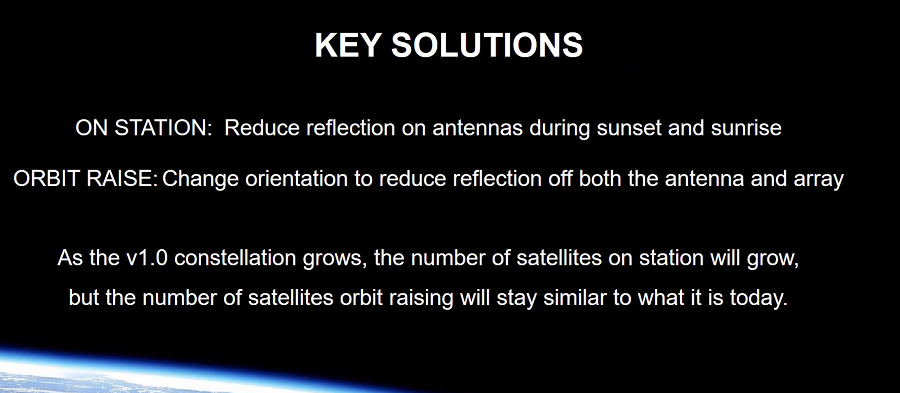 KEY SOLUTIONS

ON STATION: Reduce reflection on antennas during sunset and sunrise

ORBIT RAISE: Change orientation to reduce reflection off both the antenna and array

As the v1.0 constellation grows, the number of satellites on station will grow, but the number of satellites orbit raising will stay similar to what it is today.